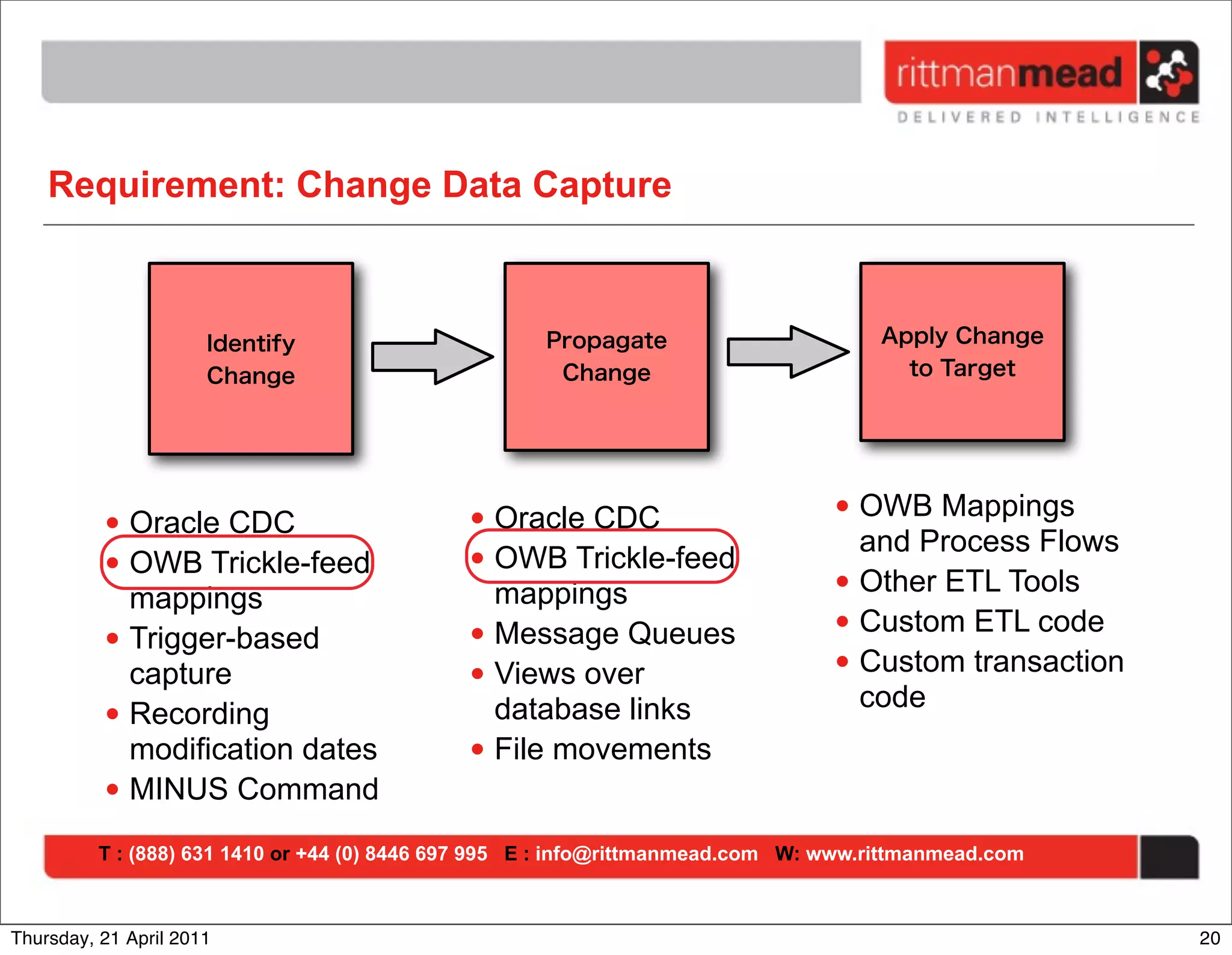 rittmanmead
DELIVERED INTELLIGENCE

Requirement: Change Data Capture

Identify Change

Propagate Change

Apply Change to Target

• Oracle CDC
• OWB Trickle-feed mappings
• Trigger-based capture
• Recording modification dates
• MINUS Command

• Oracle CDC
• OWB Trickle-feed mappings
• Message Queues
• Views over database links
• File movements

• OWB Mappings and Process Flows
• Other ETL Tools
• Custom ETL code
• Custom transaction code

T : (888) 631 1410 or +44 (0) 8446 697 995 E : info@rittmanmead.com W: www.rittmanmead.com

Thursday, 21 April 2011

20